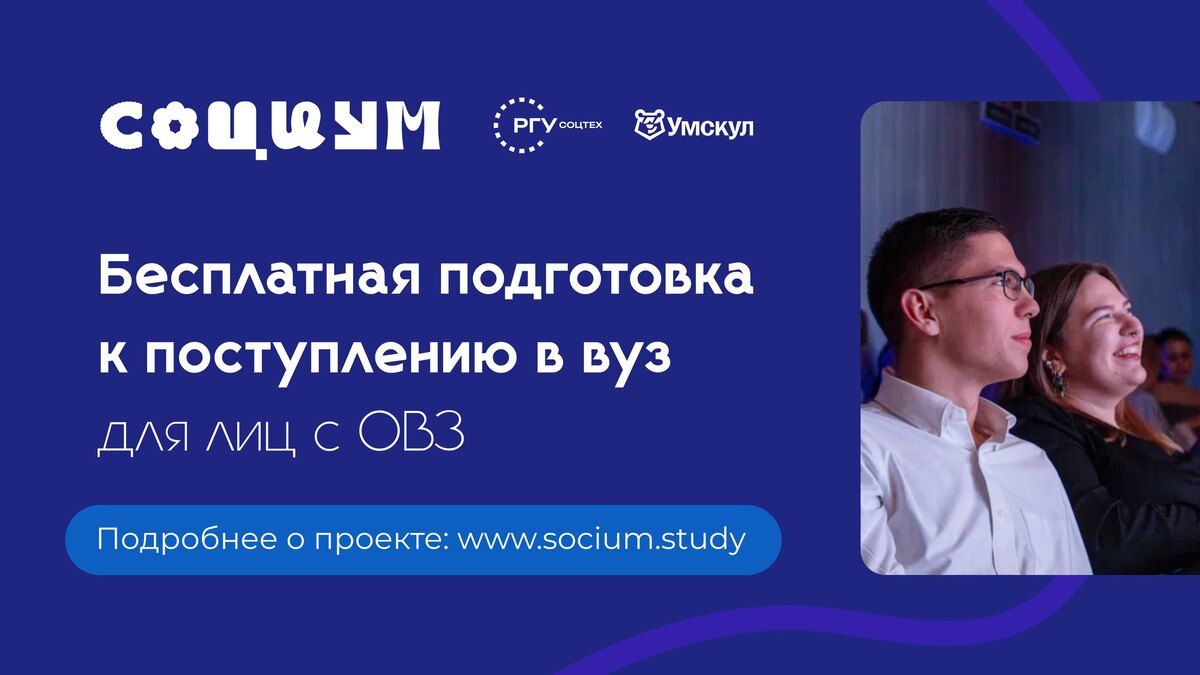 СОЦИУМ

РГУ СОЦТЕХ

Умскул

Бесплатная подготовка к поступлению в вуз

для лиц с ОВЗ

Подробнее о проекте: www.socium.study